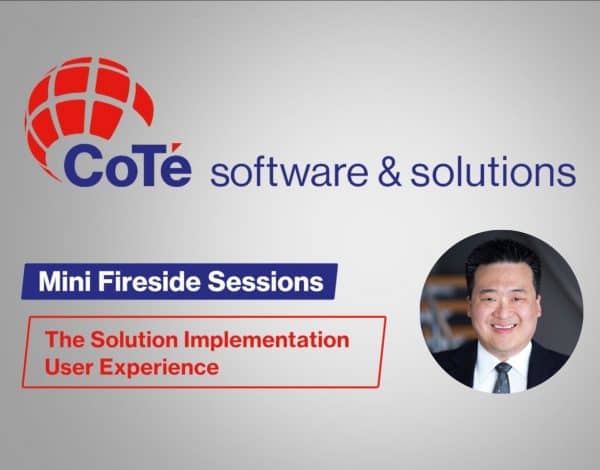 CoTé software & solutions

Mini Fireside Sessions

The Solution Implementation User Experience